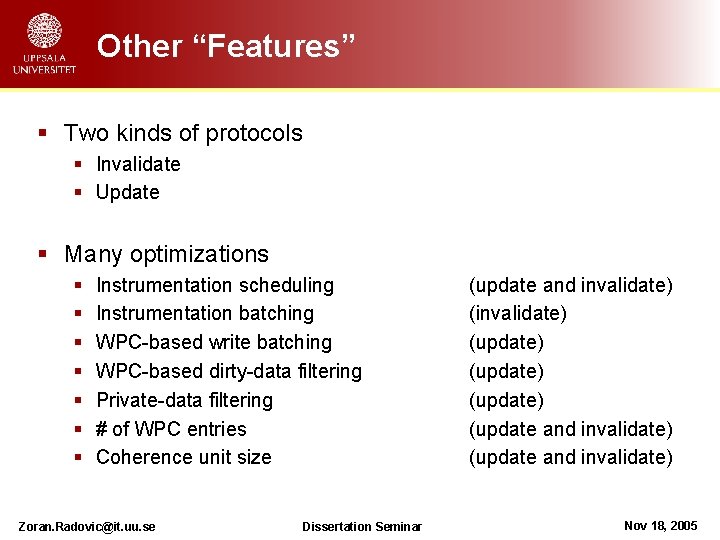 UPPSALA UNIVERSITET

Other “Features”

▪ Two kinds of protocols
▪ Invalidate
▪ Update

▪ Many optimizations
▪ Instrumentation scheduling (update and invalidate)
▪ Instrumentation batching (invalidate)
▪ WPC-based write batching (update)
▪ WPC-based dirty-data filtering (update)
▪ Private-data filtering (update)
▪ # of WPC entries (update and invalidate)
▪ Coherence unit size (update and invalidate)

Zoran.Radovic@it.uu.se Dissertation Seminar Nov 18, 2005